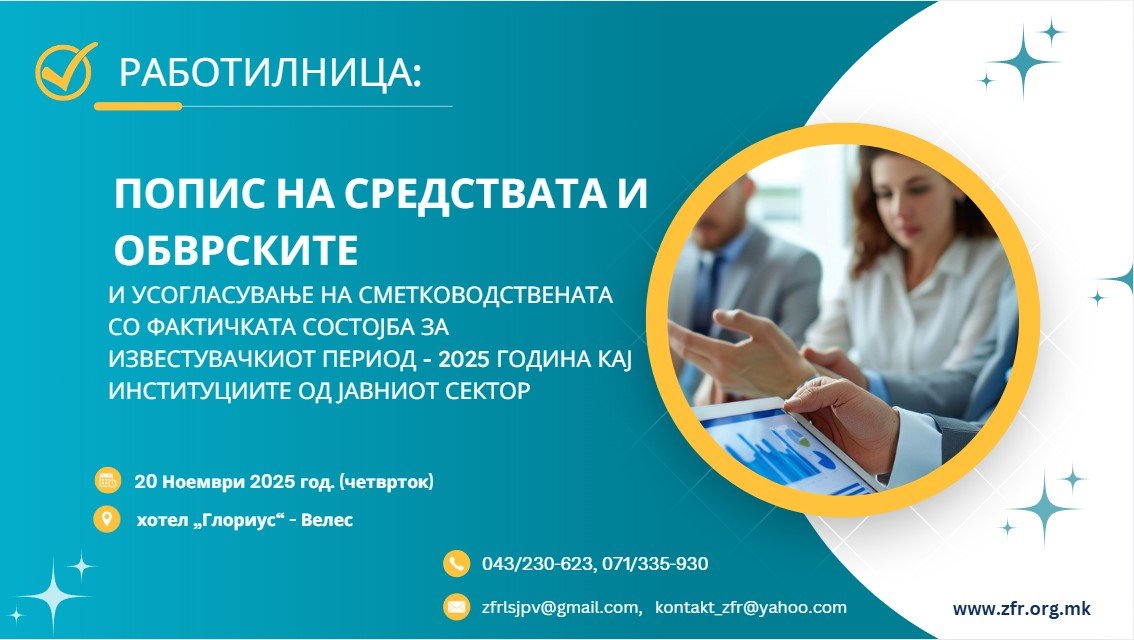 РАБОТИЛНИЦА:

ПОПИС НА СРЕДСТВАТА И ОБВРСКИТЕ

И УСОГЛАСУВАЊЕ НА СМЕТКОВОДСТВЕНАТА СО ФАКТИЧКАТА СОСТОЈБА ЗА ИЗВЕСТУВАЧКИОТ ПЕРИОД - 2025 ГОДИНА КАЈ ИНСТИТУЦИИТЕ ОД ЈАВНИОТ СЕКТОР

20 Ноември 2025 год. (четврток)

хотел „Глориус“ - Велес

043/230-623, 071/335-930

zfrlsjpv@gmail.com, kontakt_zfr@yahoo.com

www.zfr.org.mk